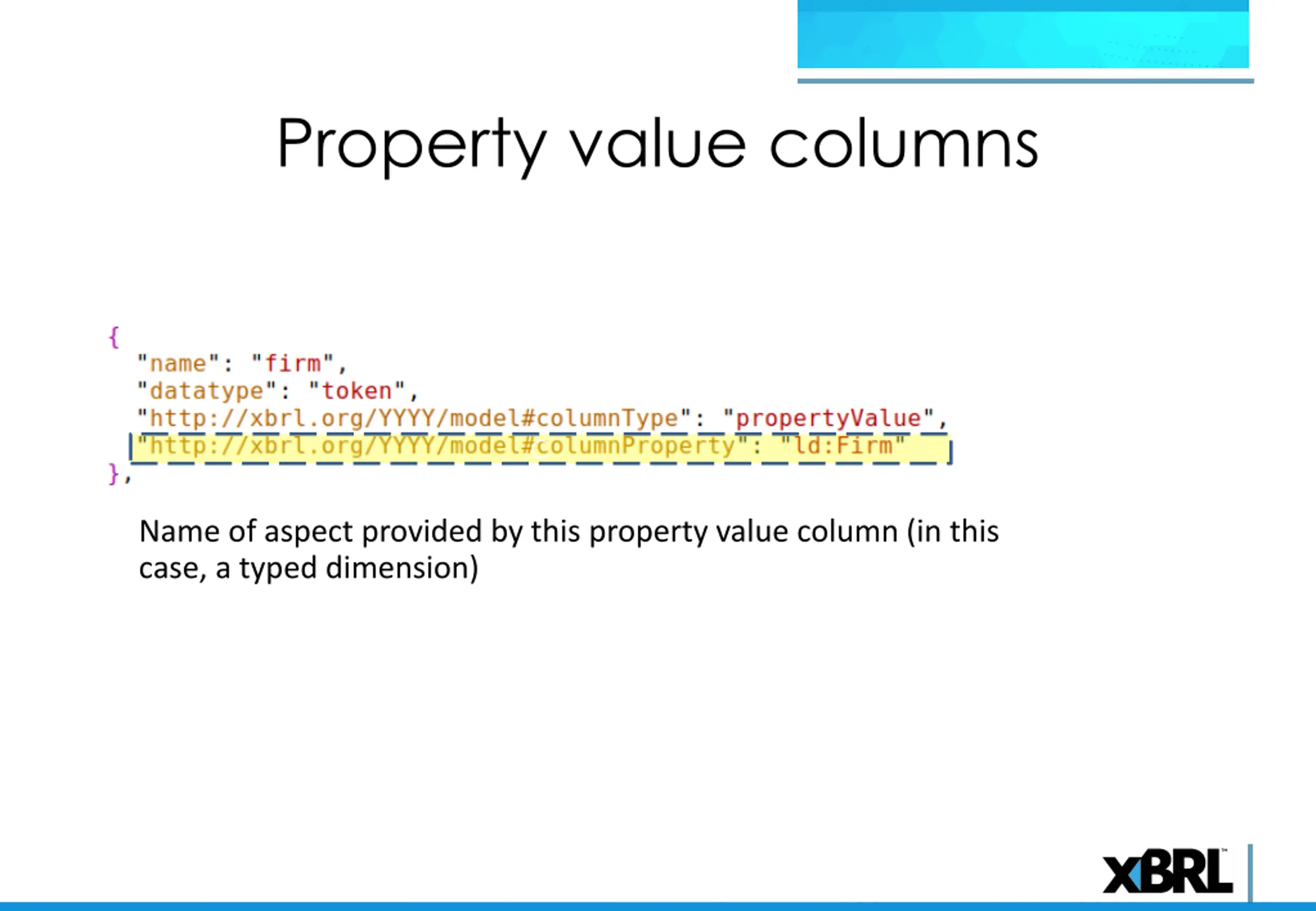 Property value columns

{
 "name": "firm",
 "datatype": "token",
 "http://xbrl.org/YYYY/model#columnType": "propertyValue",
 "http://xbrl.org/YYYY/model#columnProperty": "ld:Firm"
},

Name of aspect provided by this property value column (in this case, a typed dimension)

XBRL